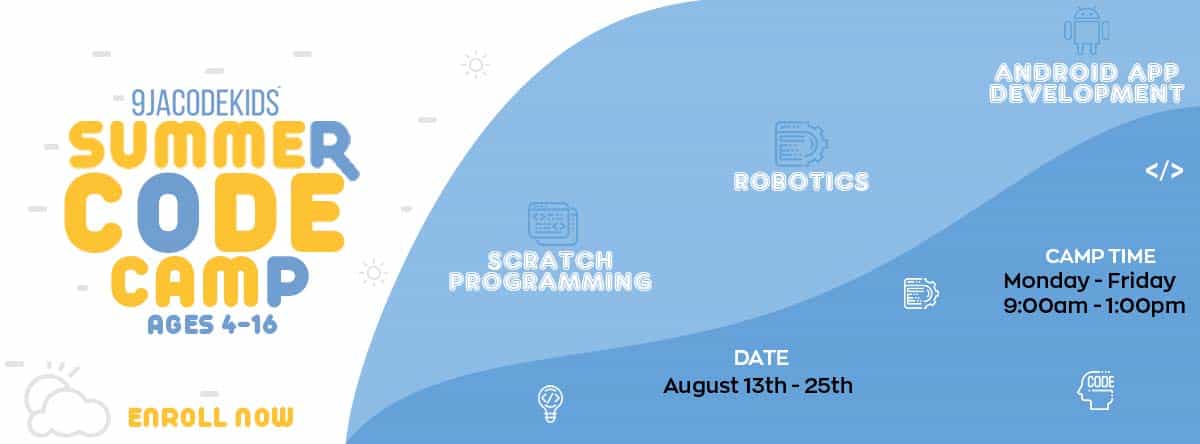 9JACODEKIDS

SUMMER CODE CAMP

AGES 4-16

ENROLL NOW

SCRATCH PROGRAMMING

ROBOTICS

ANDROID APP DEVELOPMENT

</>

CAMP TIME
Monday - Friday
9:00am - 1:00pm

DATE
August 13th - 25th

CODE